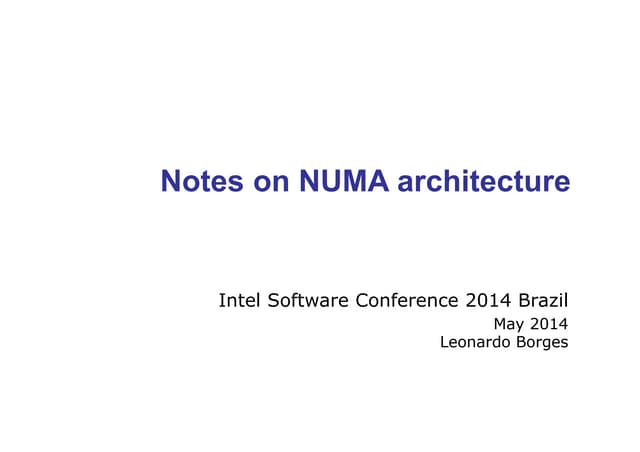 Notes on NUMA architecture

Intel Software Conference 2014 Brazil
May 2014
Leonardo Borges